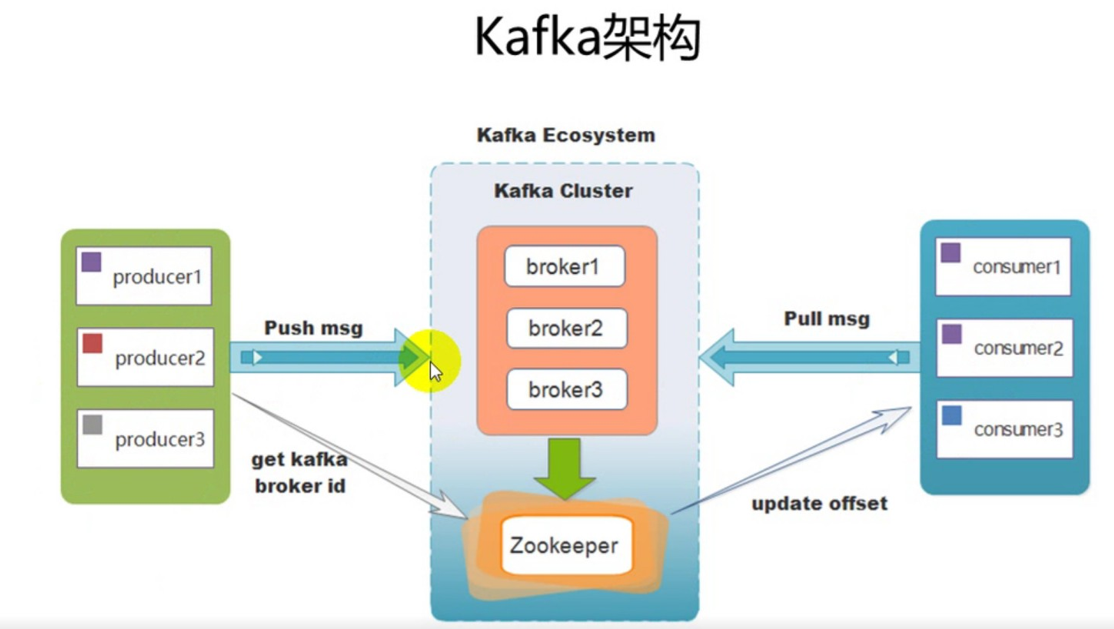 Kafka架构

Kafka Ecosystem

Kafka Cluster

producer1

producer2

producer3

Push msg

get kafka broker id

broker1

broker2

broker3

Zookeeper

Pull msg

update offset

consumer1

consumer2

consumer3